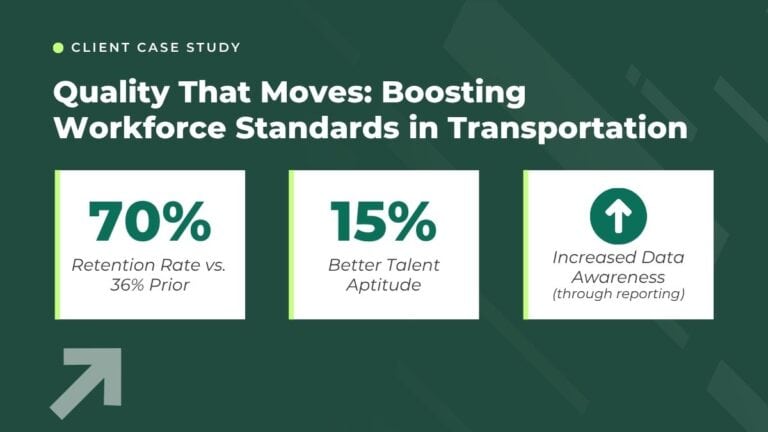 CLIENT CASE STUDY

Quality That Moves: Boosting Workforce Standards in Transportation

70%
Retention Rate vs. 36% Prior

15%
Better Talent Aptitude

Increased Data Awareness
(through reporting)